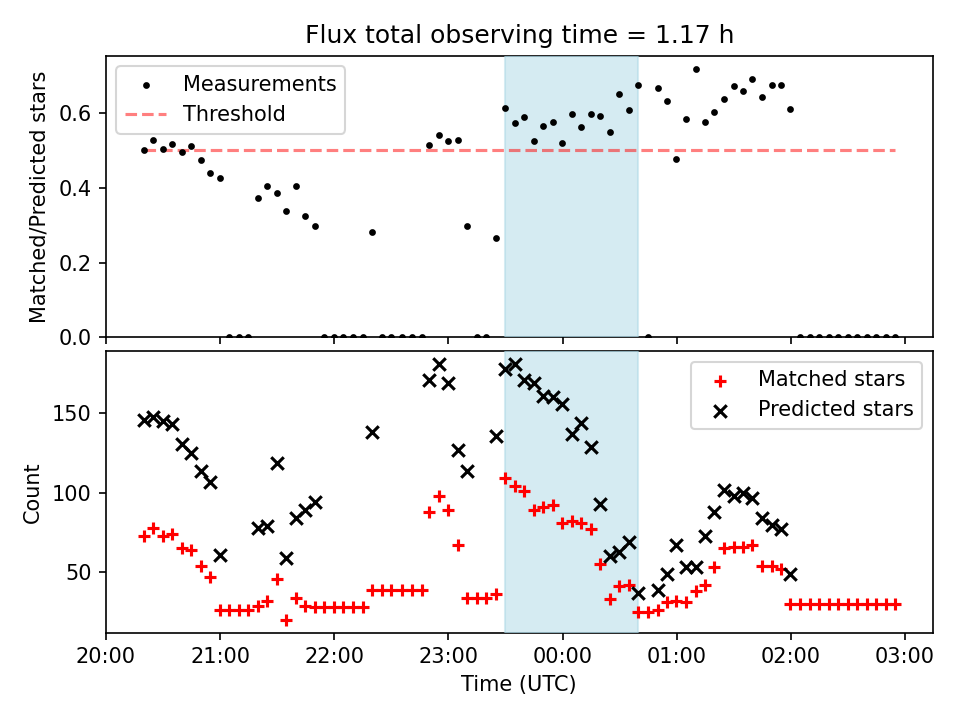 Flux total observing time = 1.17 h

Measurements
Threshold

Matched/Predicted stars

0.6
0.4
0.2
0.0

Matched stars
Predicted stars

Count

150
100
50

20:00
21:00
22:00
23:00
00:00
01:00
02:00
03:00

Time (UTC)